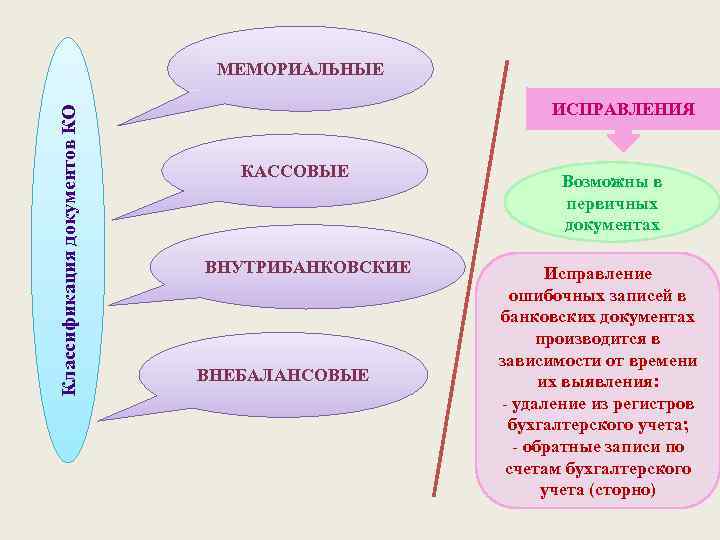 Классификация документов КО

МЕМОРИАЛЬНЫЕ

КАССОВЫЕ

ВНУТРИБАНКОВСКИЕ

ВНЕБАЛАНСОВЫЕ

ИСПРАВЛЕНИЯ

Возможны в первичных документах

Исправление ошибочных записей в банковских документах производится в зависимости от времени их выявления:
- удаление из регистров бухгалтерского учета;
- обратные записи по счетам бухгалтерского учета (сторно)